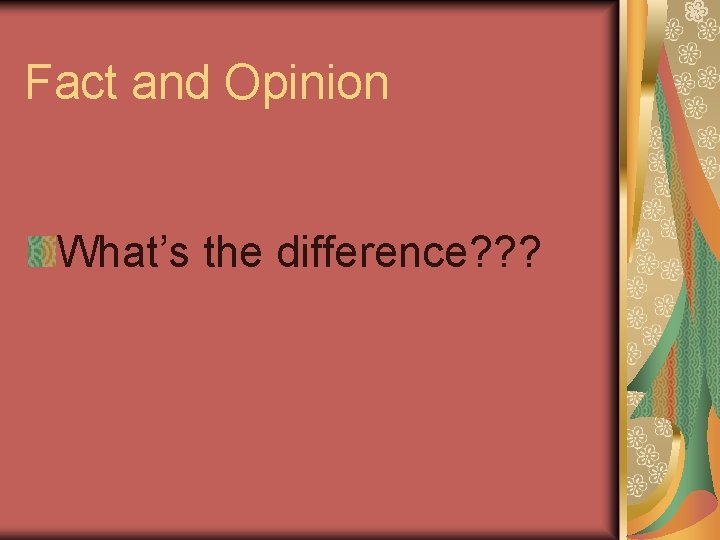 Fact and Opinion

What’s the difference???